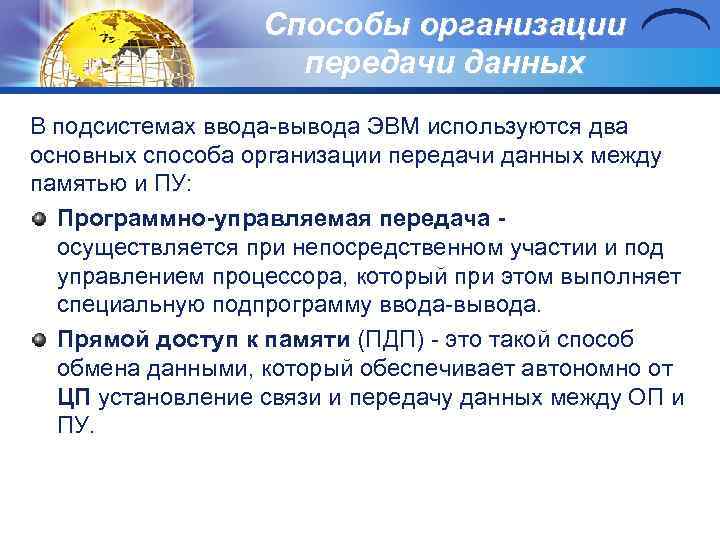 Способы организации передачи данных

В подсистемах ввода-вывода ЭВМ используются два основных способа организации передачи данных между памятью и ПУ:

Программно-управляемая передача - осуществляется при непосредственном участии и под управлением процессора, который при этом выполняет специальную подпрограмму ввода-вывода.

Прямой доступ к памяти (ПДП) - это такой способ обмена данными, который обеспечивает автономно от ЦП установление связи и передачу данных между ОП и ПУ.